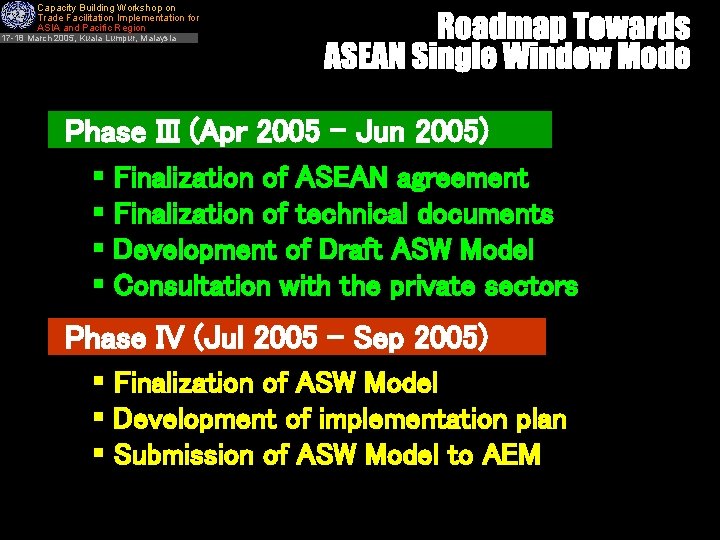 Capacity Building Workshop on Trade Facilitation Implementation for ASIA and Pacific Region
17-18 March 2005, Kuala Lumpur, Malaysia

Roadmap Towards ASEAN Single Window Mode

Phase III (Apr 2005 – Jun 2005)

▪ Finalization of ASEAN agreement
▪ Finalization of technical documents
▪ Development of Draft ASW Model
▪ Consultation with the private sectors

Phase IV (Jul 2005 – Sep 2005)

▪ Finalization of ASW Model
▪ Development of implementation plan
▪ Submission of ASW Model to AEM